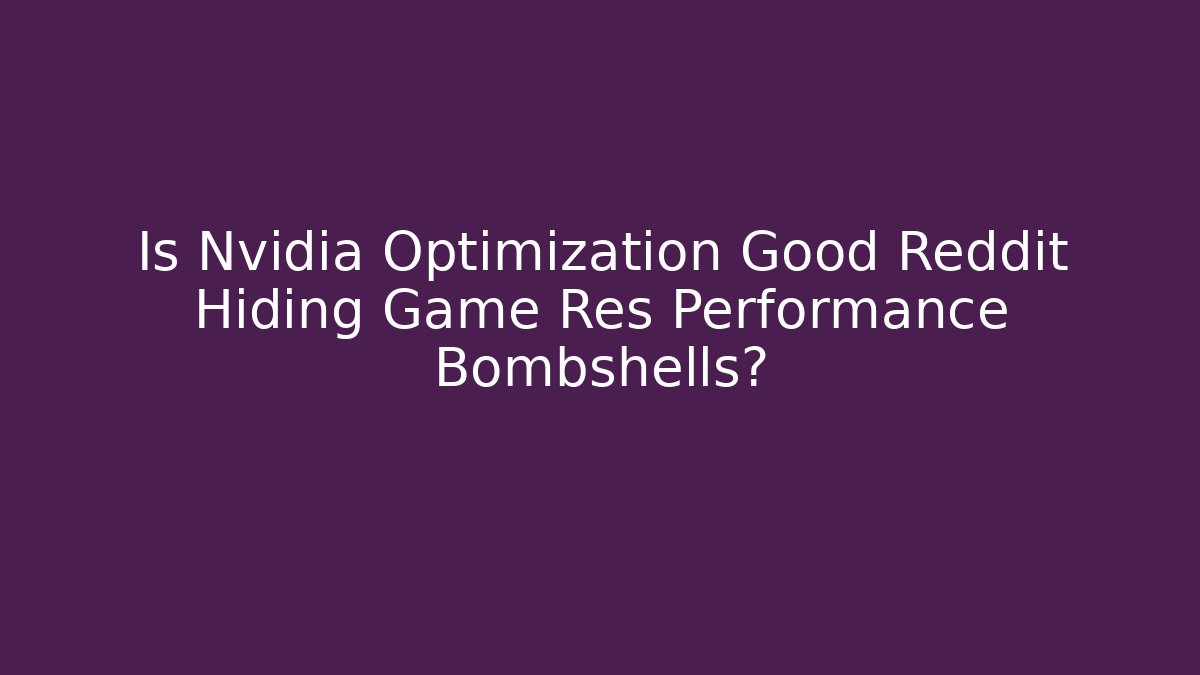 Is Nvidia Optimization Good Reddit Hiding Game Res Performance Bombshells?